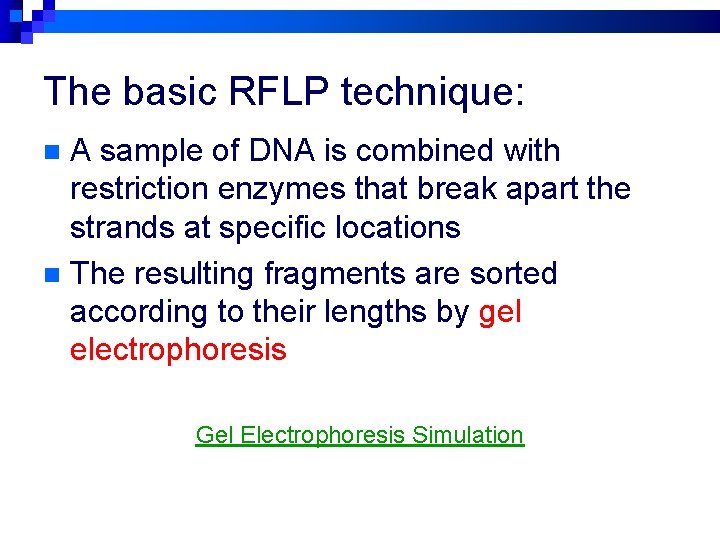 The basic RFLP technique:

A sample of DNA is combined with restriction enzymes that break apart the strands at specific locations

The resulting fragments are sorted according to their lengths by gel electrophoresis

Gel Electrophoresis Simulation